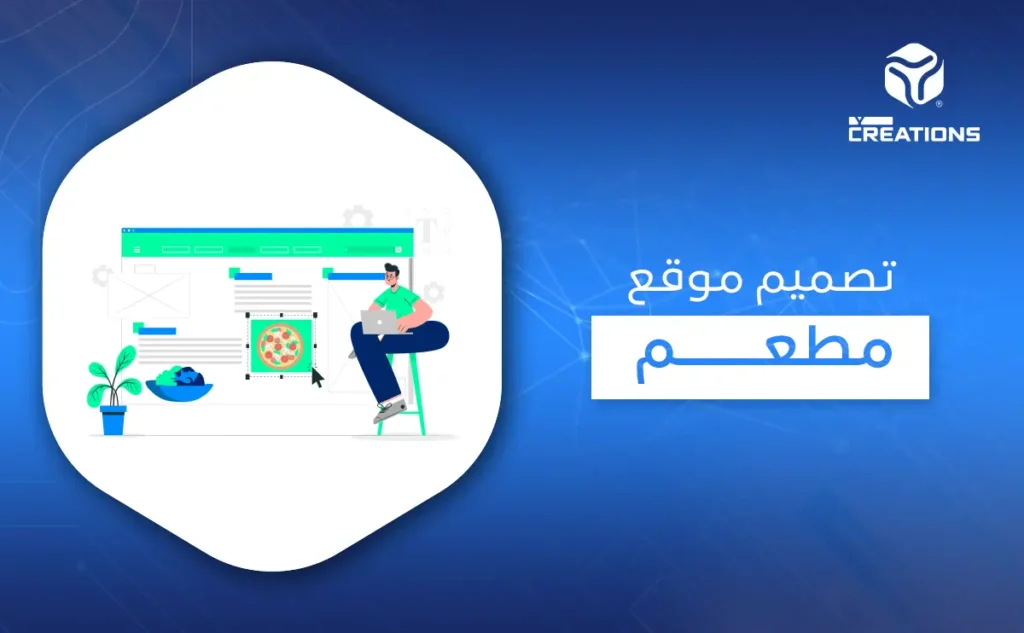 CREATIONS

تصميم موقع
مطعم